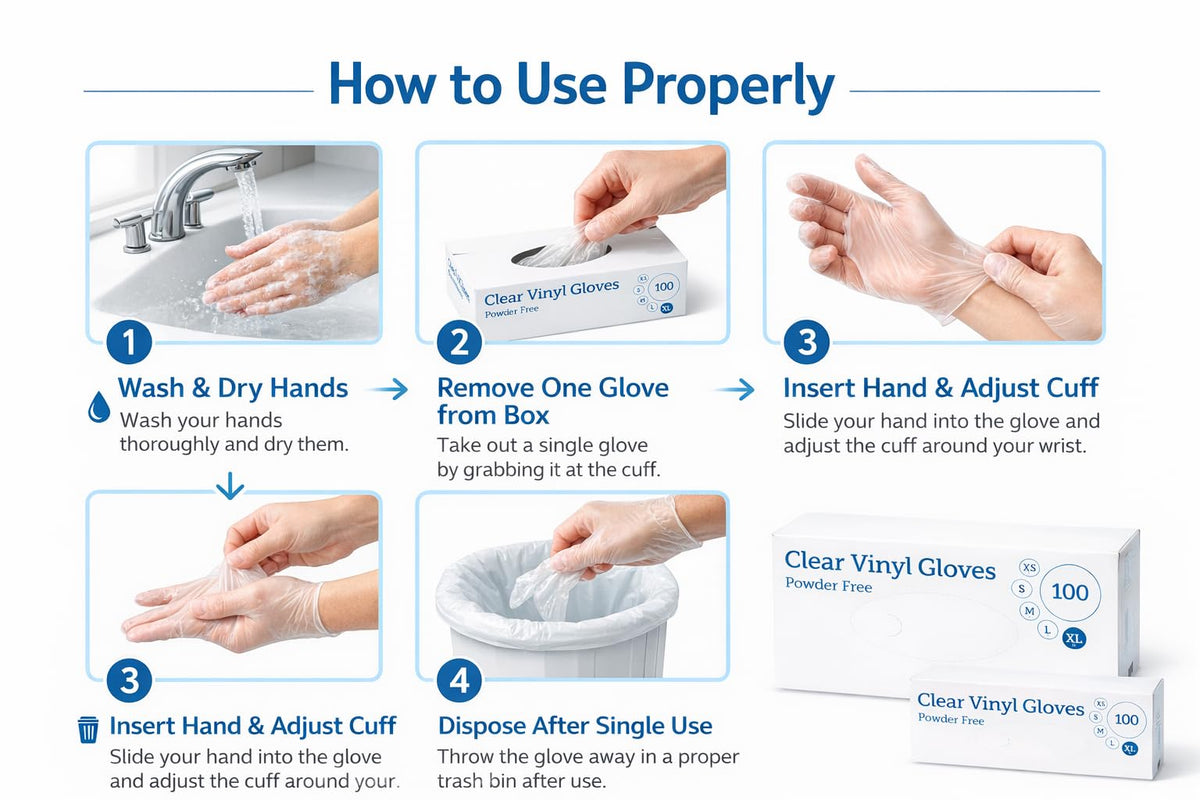 How to Use Properly

Clear Vinyl Gloves
Powder Free
XS
S
M
L
XL
100

1
Wash & Dry Hands
Wash your hands thoroughly and dry them.

2
Remove One Glove from Box
Take out a single glove by grabbing it at the cuff.

3
Insert Hand & Adjust Cuff
Slide your hand into the glove and adjust the cuff around your wrist.

3
Insert Hand & Adjust Cuff
Slide your hand into the glove and adjust the cuff around your.

4
Dispose After Single Use
Throw the glove away in a proper trash bin after use.

Clear Vinyl Gloves
Powder Free
XS
S
M
L
XL
100

Clear Vinyl Gloves
Powder Free
XS
S
M
L
XL
100